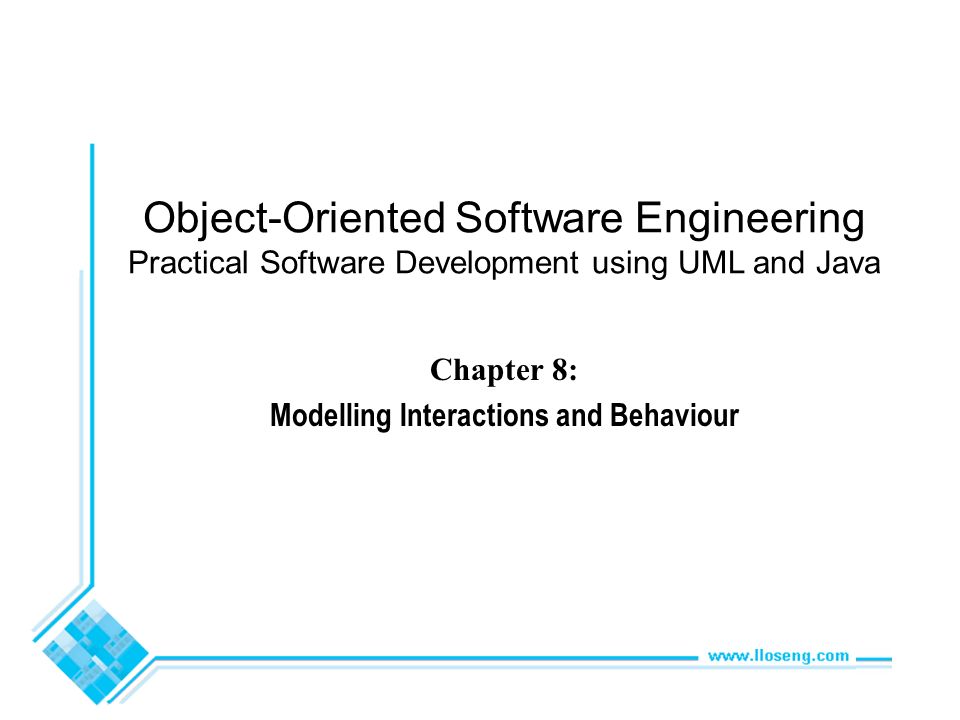 Object-Oriented Software Engineering
Practical Software Development using UML and Java

Chapter 8:
Modelling Interactions and Behaviour

www.lloseng.com